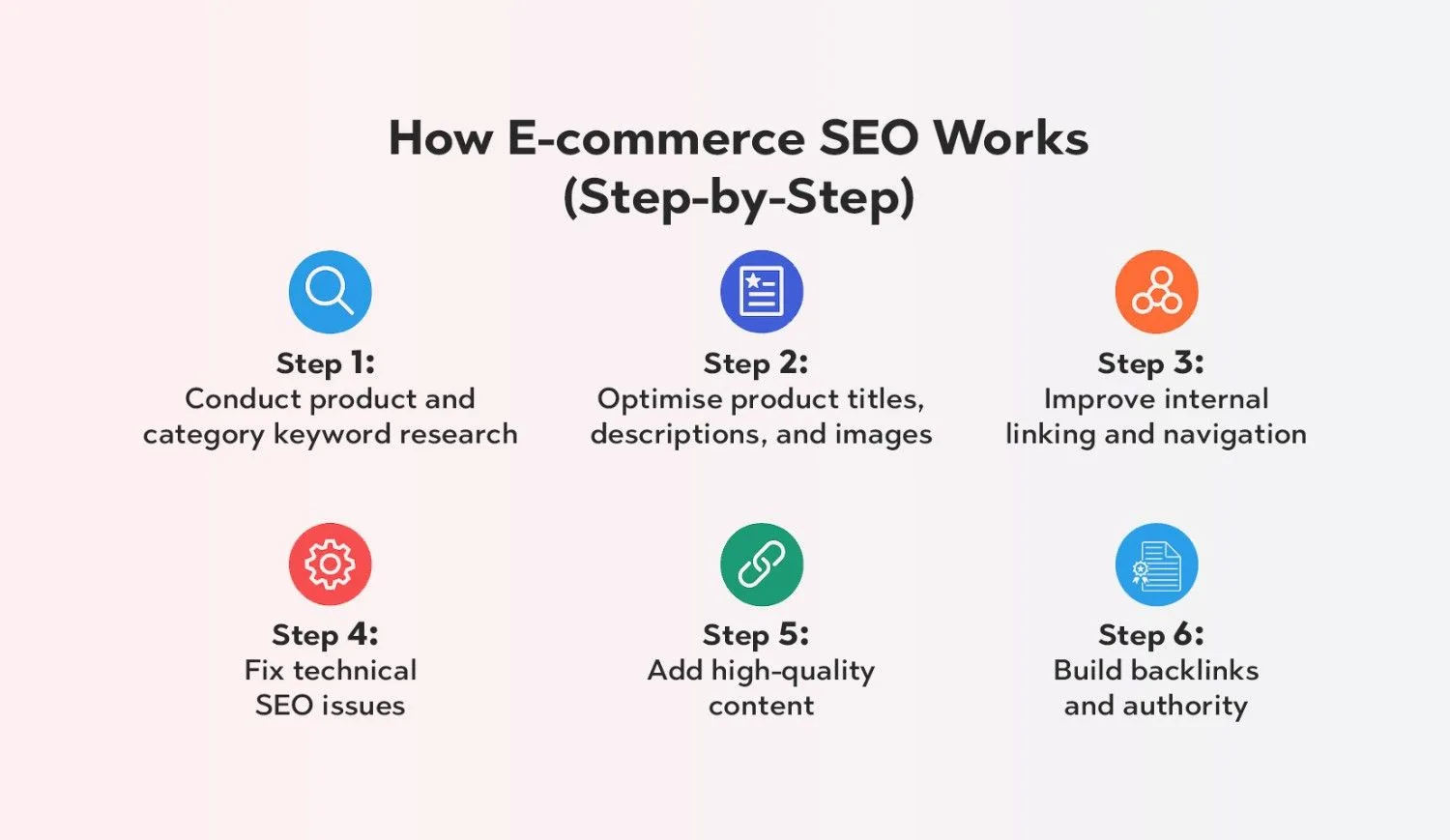 How E-commerce SEO Works (Step-by-Step)

Step 1:
Conduct product and category keyword research

Step 2:
Optimise product titles, descriptions, and images

Step 3:
Improve internal linking and navigation

Step 4:
Fix technical SEO issues

Step 5:
Add high-quality content

Step 6:
Build backlinks and authority